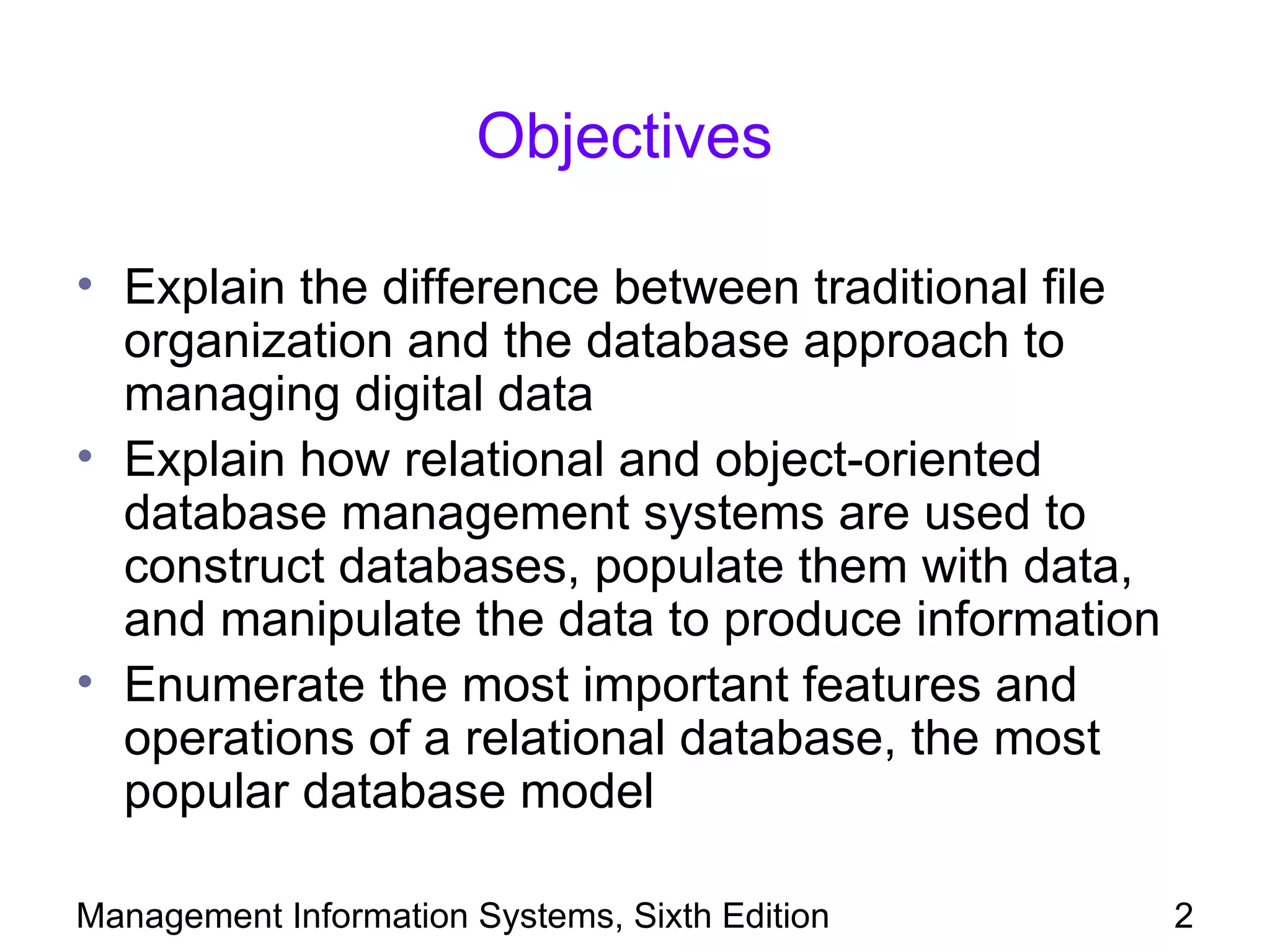 Objectives

• Explain the difference between traditional file organization and the database approach to managing digital data
• Explain how relational and object-oriented database management systems are used to construct databases, populate them with data, and manipulate the data to produce information
• Enumerate the most important features and operations of a relational database, the most popular database model

Management Information Systems, Sixth Edition 2